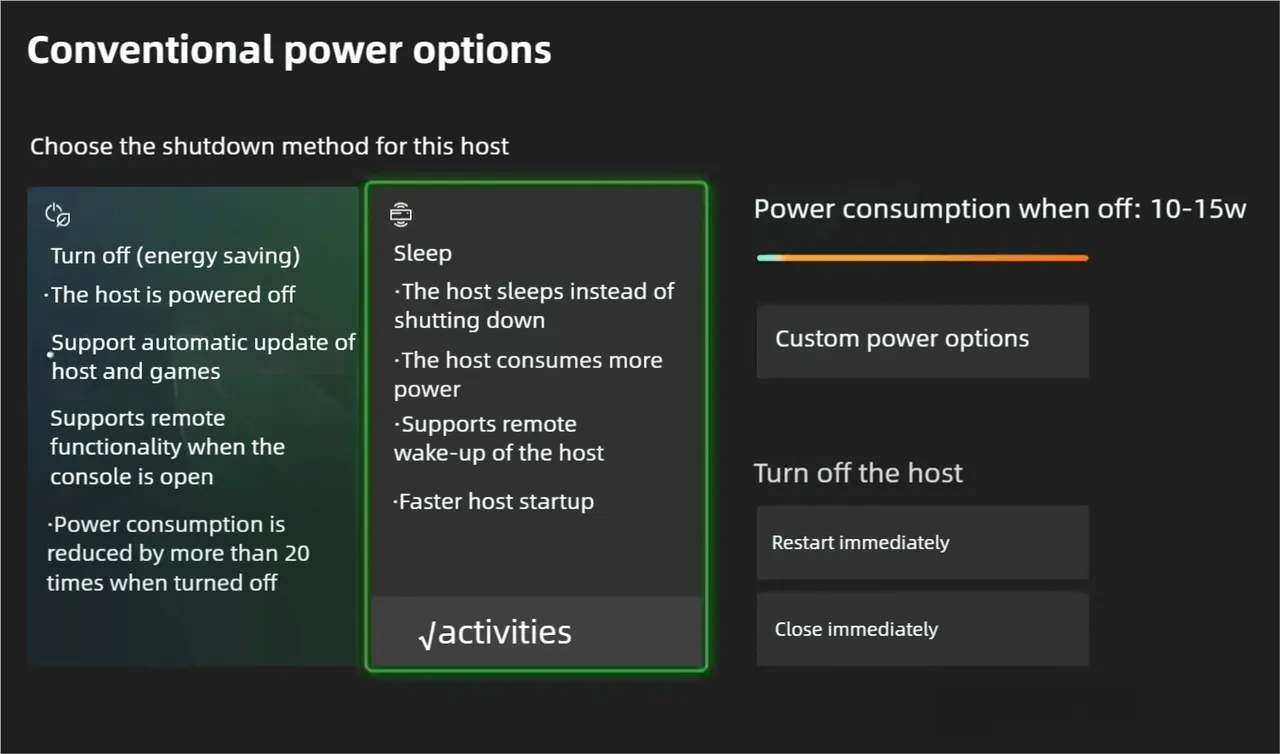 Conventional power options

Choose the shutdown method for this host

Turn off (energy saving)
·The host is powered off
·Support automatic update of host and games
Supports remote functionality when the console is open
·Power consumption is reduced by more than 20 times when turned off

Sleep
·The host sleeps instead of shutting down
·The host consumes more power
·Supports remote wake-up of the host
·Faster host startup

√activities

Power consumption when off: 10-15w

Custom power options

Turn off the host

Restart immediately

Close immediately